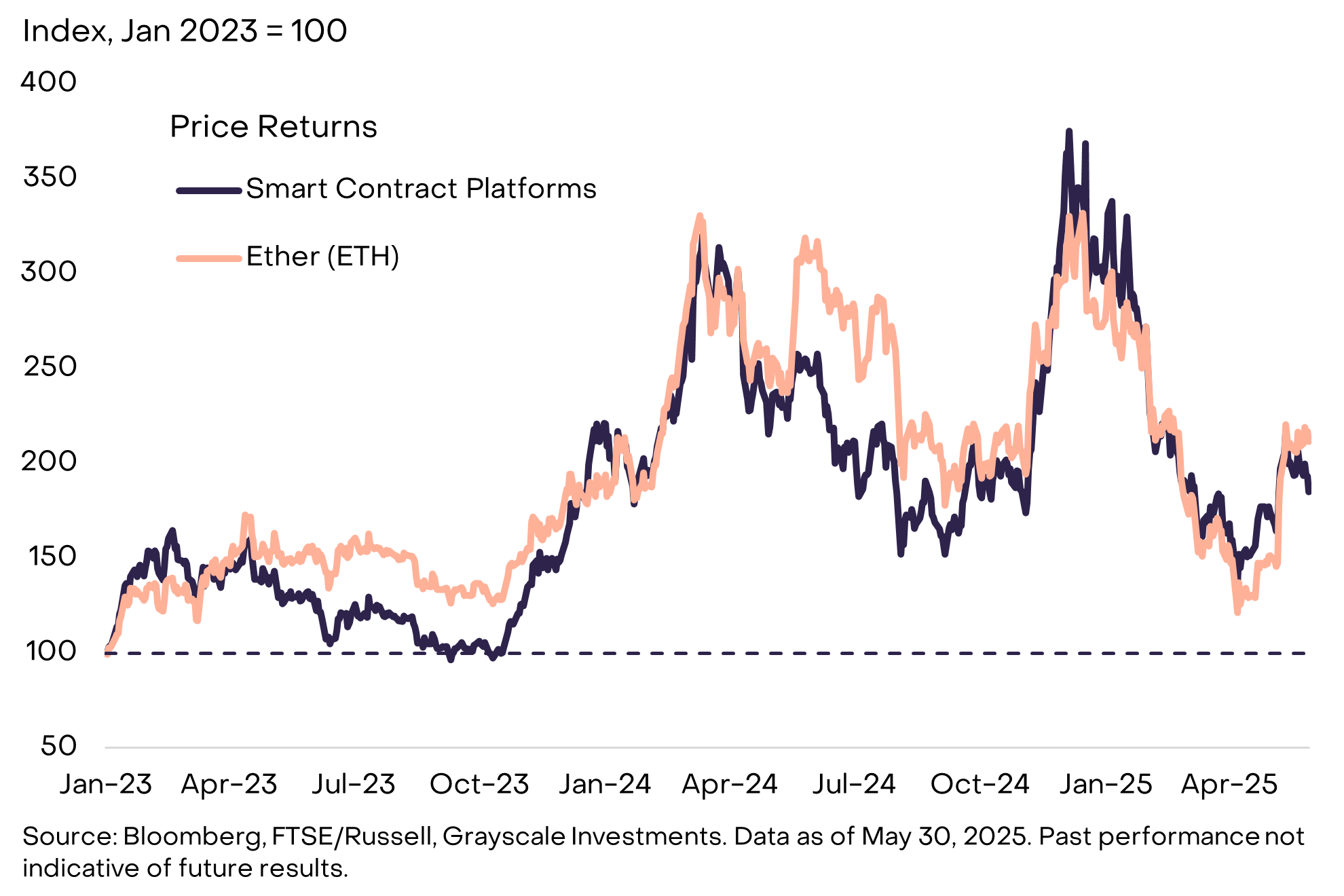 Index, Jan 2023 = 100

400
350
300
250
200
150
100
50

Price Returns

Smart Contract Platforms

Ether (ETH)

Jan-23 Apr-23 Jul-23 Oct-23 Jan-24 Apr-24 Jul-24 Oct-24 Jan-25 Apr-25

Source: Bloomberg, FTSE/Russell, Grayscale Investments. Data as of May 30, 2025. Past performance not indicative of future results.